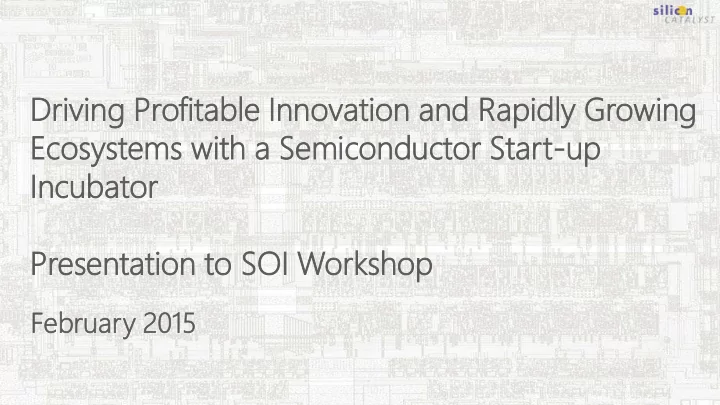 silicon CATALYST

Driving Profitable Innovation and Rapidly Growing Ecosystems with a Semiconductor Start-up Incubator

Presentation to SOI Workshop

February 2015